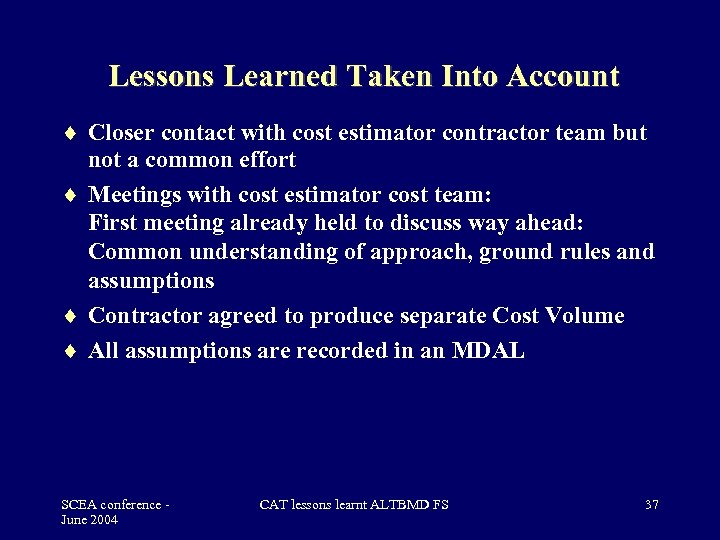 Lessons Learned Taken Into Account

♦ Closer contact with cost estimator contractor team but not a common effort

♦ Meetings with cost estimator cost team:
First meeting already held to discuss way ahead:
Common understanding of approach, ground rules and assumptions

♦ Contractor agreed to produce separate Cost Volume

♦ All assumptions are recorded in an MDAL

SCEA conference - June 2004

CAT lessons learnt ALTBMD FS

37